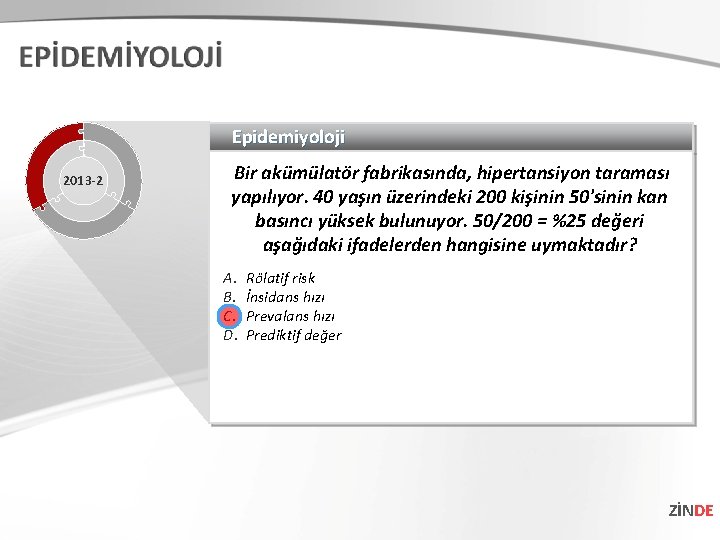 EPİDEMİYOLOJİ

2013-2

Epidemiyoloji

Bir akümülatör fabrikasında, hipertansiyon taraması yapılıyor. 40 yaşın üzerindeki 200 kişinin 50'sinin kan basıncı yüksek bulunuyor. 50/200 = %25 değeri aşağıdaki ifadelerden hangisine uymaktadır?

A. Rölatif risk
B. İnsidans hızı
C. Prevalans hızı
D. Prediktif değer

ZİNDE